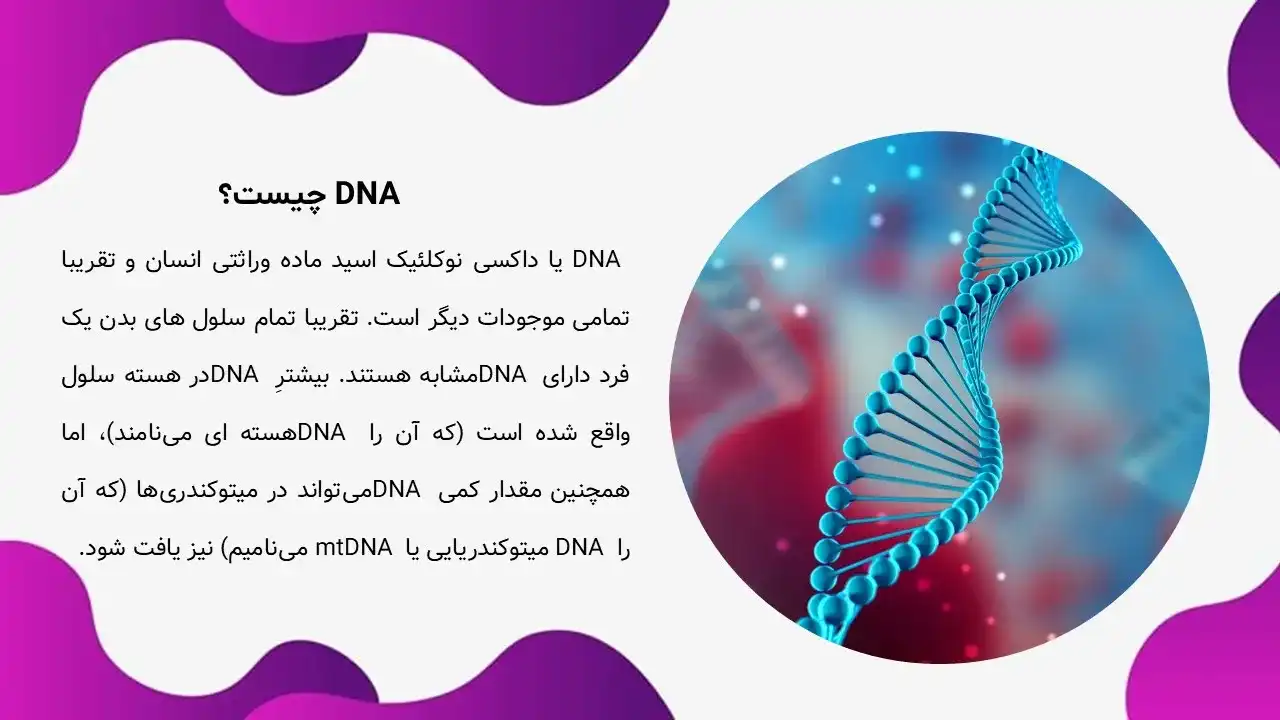 DNA چیست؟

DNA یا داکسی نوکلئیک اسید ماده وراثتی انسان و تقریبا تمامی موجودات دیگر است. تقریبا تمام سلول های بدن یک فرد دارای DNAمشابه هستند. بیشترِ DNAدر هسته سلول واقع شده است (که آن را DNAهسته ای می‌نامند)، اما همچنین مقدار کمی DNAمی‌تواند در میتوکندری‌ها (که آن را DNA میتوکندریایی یا mtDNA می‌نامیم) نیز یافت شود.